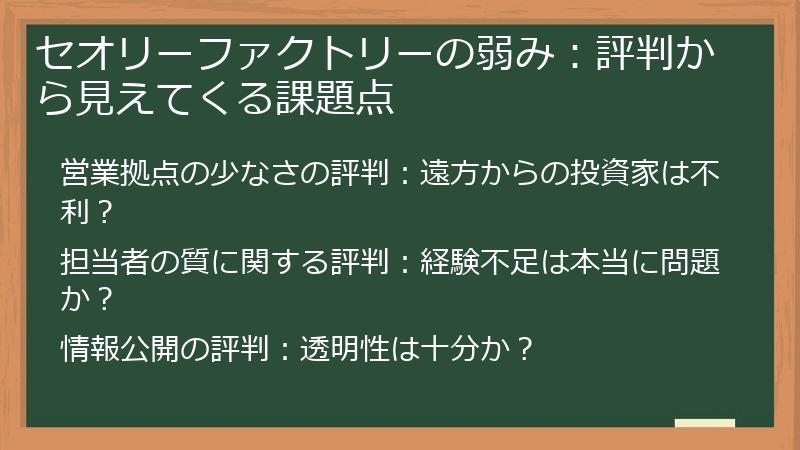 セオリーファクトリーの弱み：評判から見えてくる課題点

営業拠点の少なさの評判：遠方からの投資家は不利？

担当者の質に関する評判：経験不足は本当に問題か？

情報公開の評判：透明性は十分か？